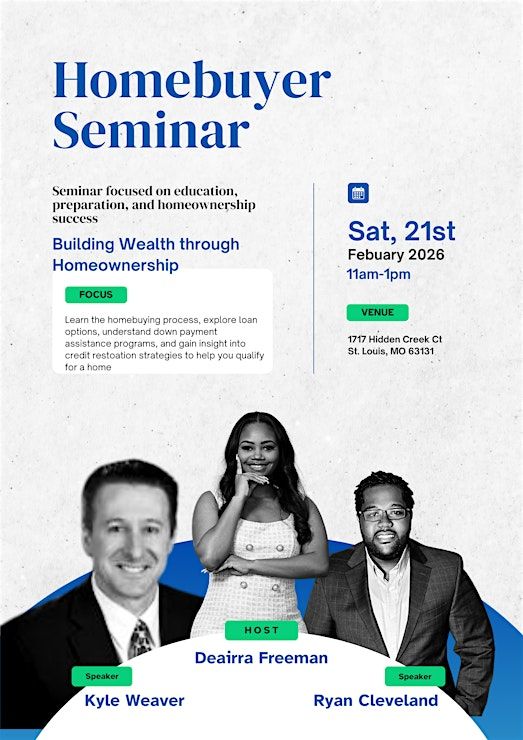 Homebuyer Seminar

Seminar focused on education, preparation, and homeownership success

Building Wealth through Homeownership

FOCUS

Learn the homebuying process, explore loan options, understand down payment assistance programs, and gain insight into credit restoation strategies to help you qualify for a home

Sat, 21st
Febuary 2026
11am-1pm

VENUE

1717 Hidden Creek Ct
St. Louis, MO 63131

HOST
Deairra Freeman

Speaker
Kyle Weaver

Speaker
Ryan Cleveland